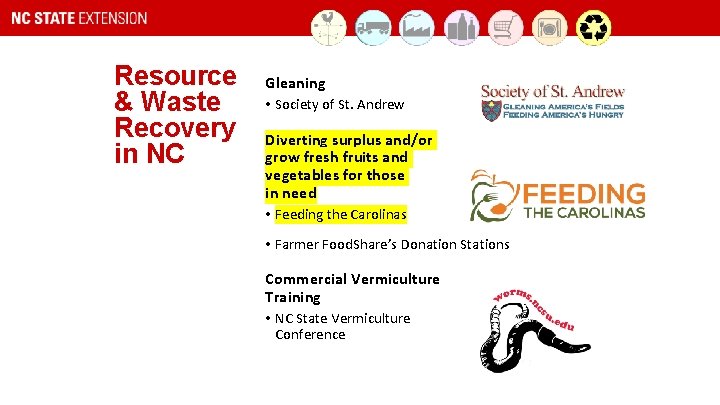 NC STATE EXTENSION

Resource & Waste Recovery in NC

Gleaning

• Society of St. Andrew

Society of St. Andrew
GLEANING AMERICA'S FIELDS
FEEDING AMERICA'S HUNGRY

Diverting surplus and/or grow fresh fruits and vegetables for those in need

• Feeding the Carolinas

FEEDING THE CAROLINAS

• Farmer FoodShare's Donation Stations

Commercial Vermiculture Training

• NC State Vermiculture Conference

worms.ncsu.edu